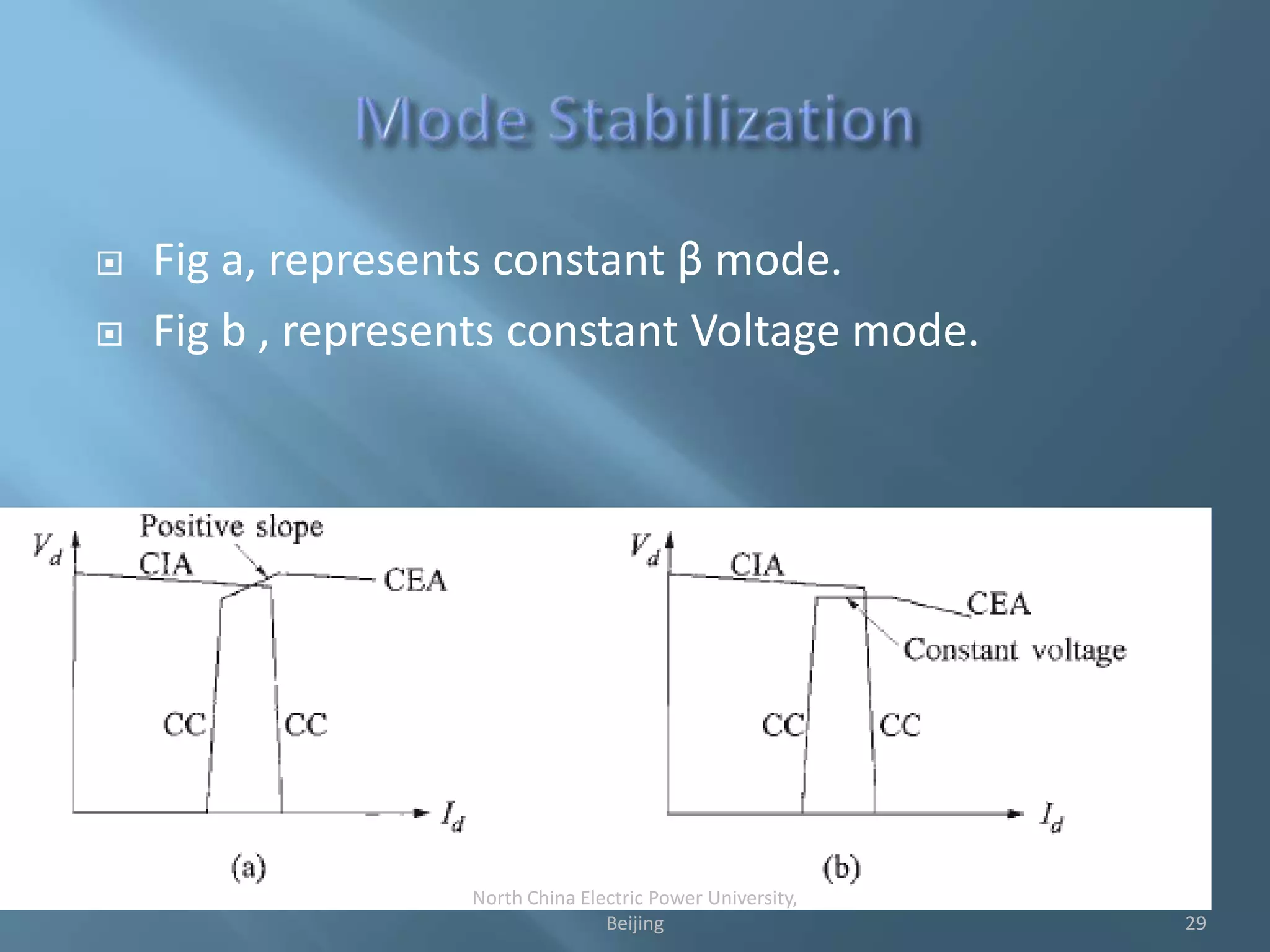 Mode Stabilization

Fig a, represents constant β mode.

Fig b , represents constant Voltage mode.

$V_d$
Positive slope
CIA
CEA
CC
CC
$I_d$
(a)

$V_d$
CIA
CEA
Constant voltage
CC
CC
$I_d$
(b)

North China Electric Power University, Beijing

29